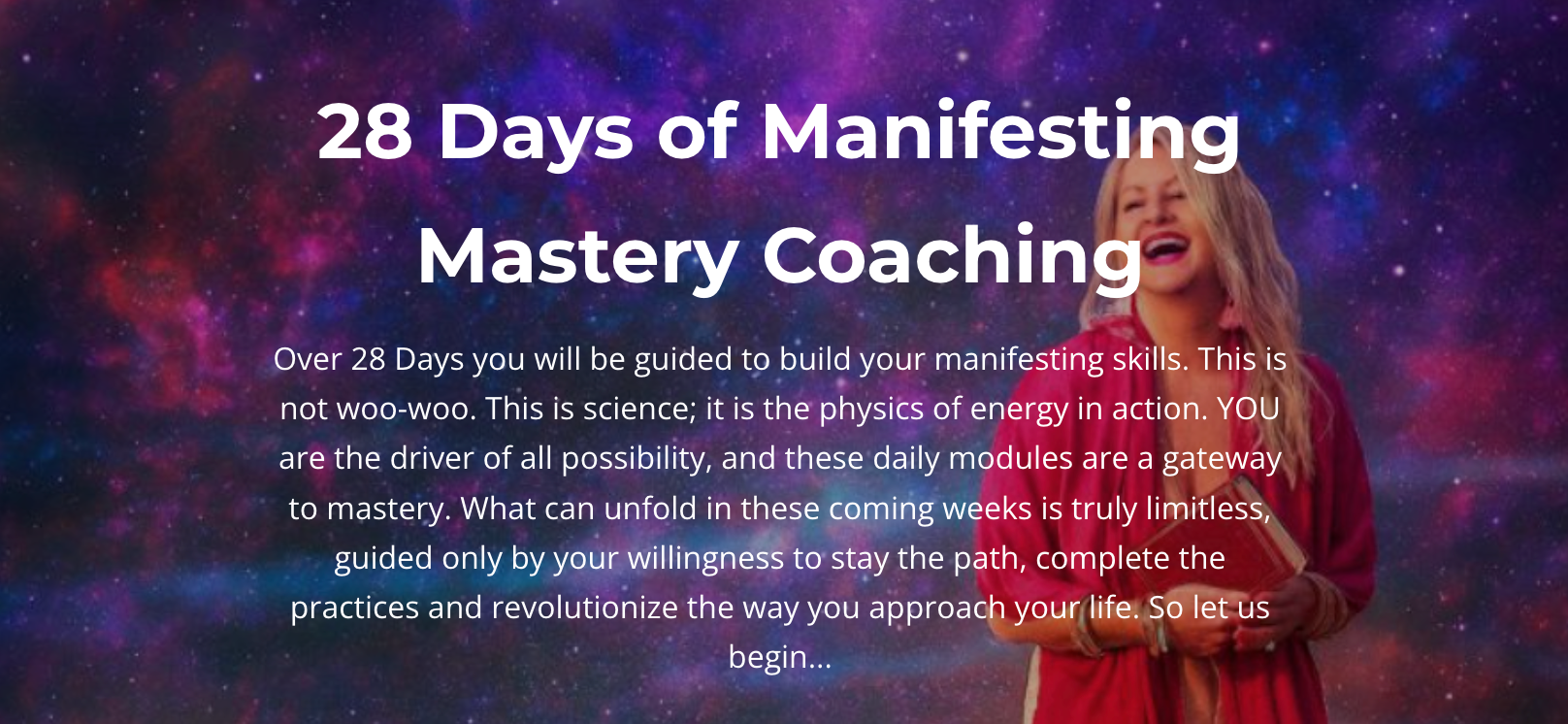 28 Days of Manifesting Mastery Coaching

Over 28 Days you will be guided to build your manifesting skills. This is not woo-woo. This is science; it is the physics of energy in action. YOU are the driver of all possibility, and these daily modules are a gateway to mastery. What can unfold in these coming weeks is truly limitless, guided only by your willingness to stay the path, complete the practices and revolutionize the way you approach your life. So let us begin...